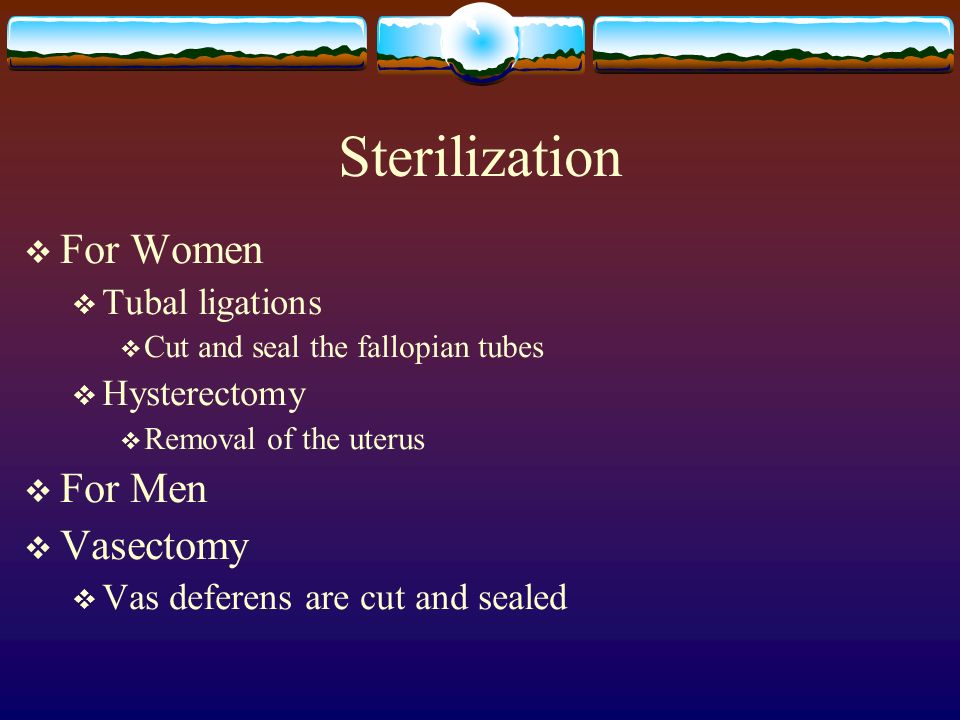 Sterilization

❖ For Women

❖ Tubal ligations

❖ Cut and seal the fallopian tubes

❖ Hysterectomy

❖ Removal of the uterus

❖ For Men

❖ Vasectomy

❖ Vas deferens are cut and sealed